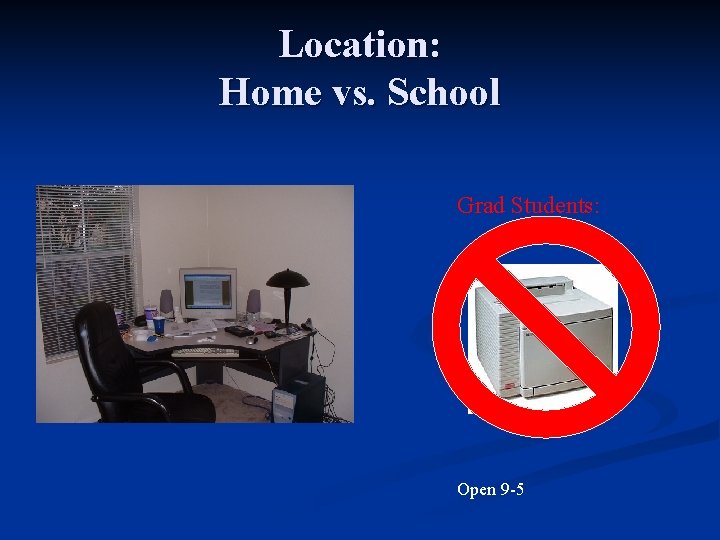 Location:
Home vs. School

Grad Students:

Open 9-5